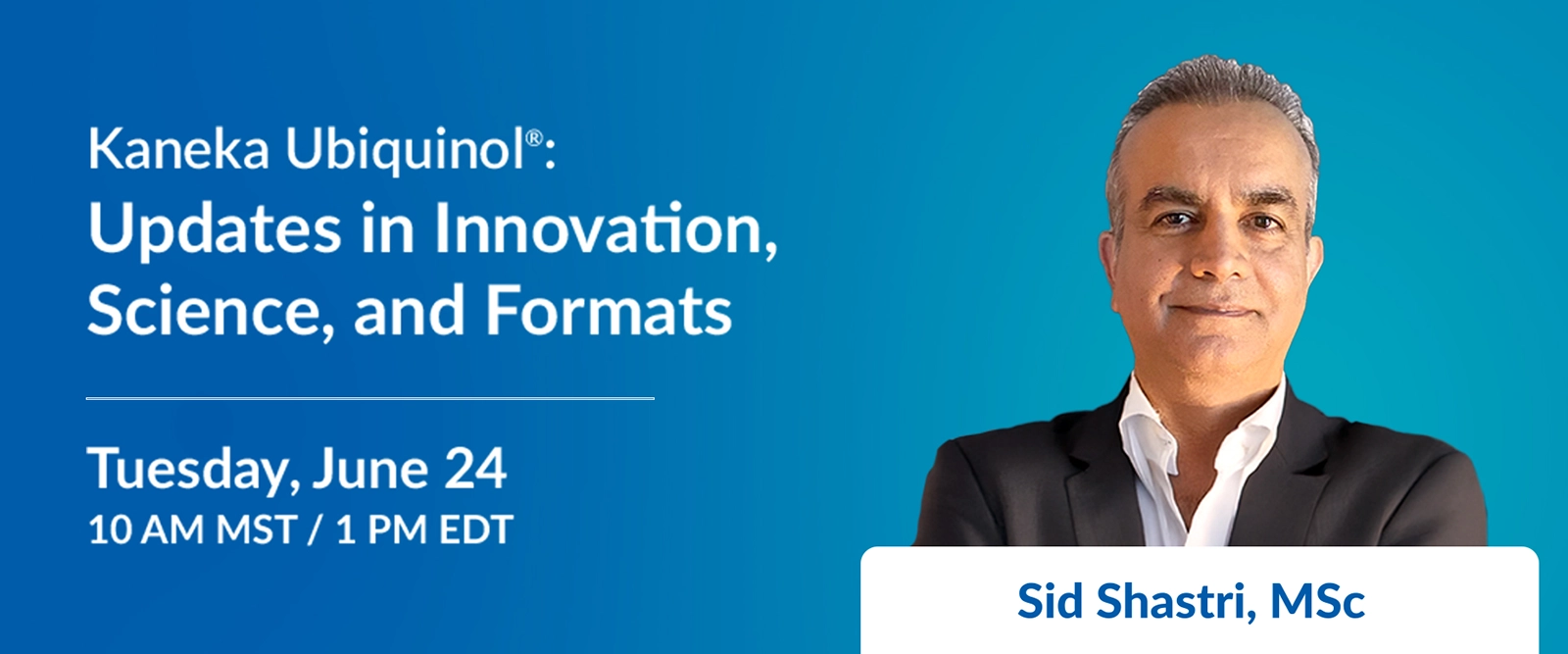 Kaneka Ubiquinol®:
Updates in Innovation, Science, and Formats

Tuesday, June 24
10 AM MST / 1 PM EDT

Sid Shastri, MSc